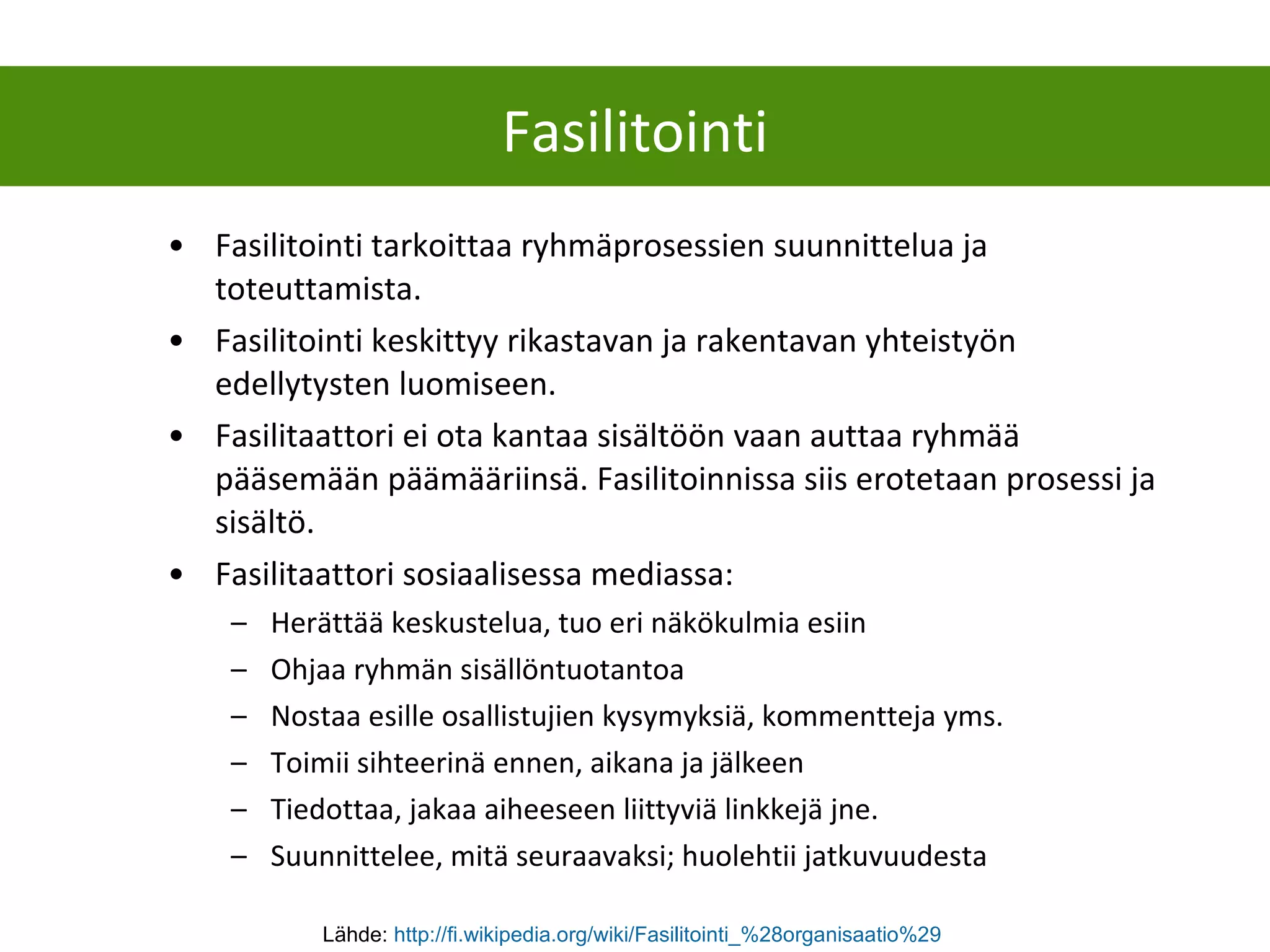 Fasilitointi

• Fasilitointi tarkoittaa ryhmäprosessien suunnittelua ja toteuttamista.
• Fasilitointi keskittyy rikastavan ja rakentavan yhteistyön edellytysten luomiseen.
• Fasilitaattori ei ota kantaa sisältöön vaan auttaa ryhmää pääsemään päämääriinsä. Fasilitoinnissa siis erotetaan prosessi ja sisältö.
• Fasilitaattori sosiaalisessa mediassa:
– Herättää keskustelua, tuo eri näkökulmia esiin
– Ohjaa ryhmän sisällöntuotantoa
– Nostaa esille osallistujien kysymyksiä, kommentteja yms.
– Toimii sihteerinä ennen, aikana ja jälkeen
– Tiedottaa, jakaa aiheeseen liittyviä linkkejä jne.
– Suunnittelee, mitä seuraavaksi; huolehtii jatkuvuudesta

Lähde: http://fi.wikipedia.org/wiki/Fasilitointi_%28organisaatio%29